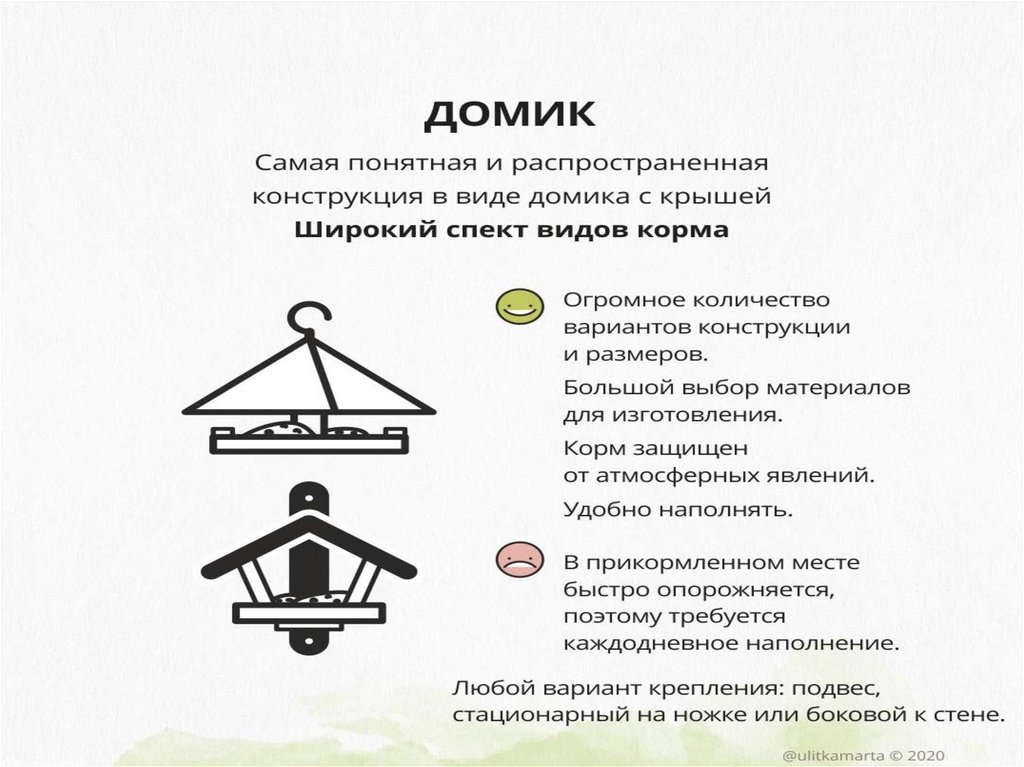 ДОМИК

Самая понятная и распространенная конструкция в виде домика с крышей

Широкий спект видов корма

Огромное количество вариантов конструкции и размеров.

Большой выбор материалов для изготовления.

Корм защищен от атмосферных явлений.

Удобно наполнять.

В прикормленном месте быстро опорожняется, поэтому требуется каждодневное наполнение.

Любой вариант крепления: подвес, стационарный на ножке или боковой к стене.

@ulitkamarta © 2020